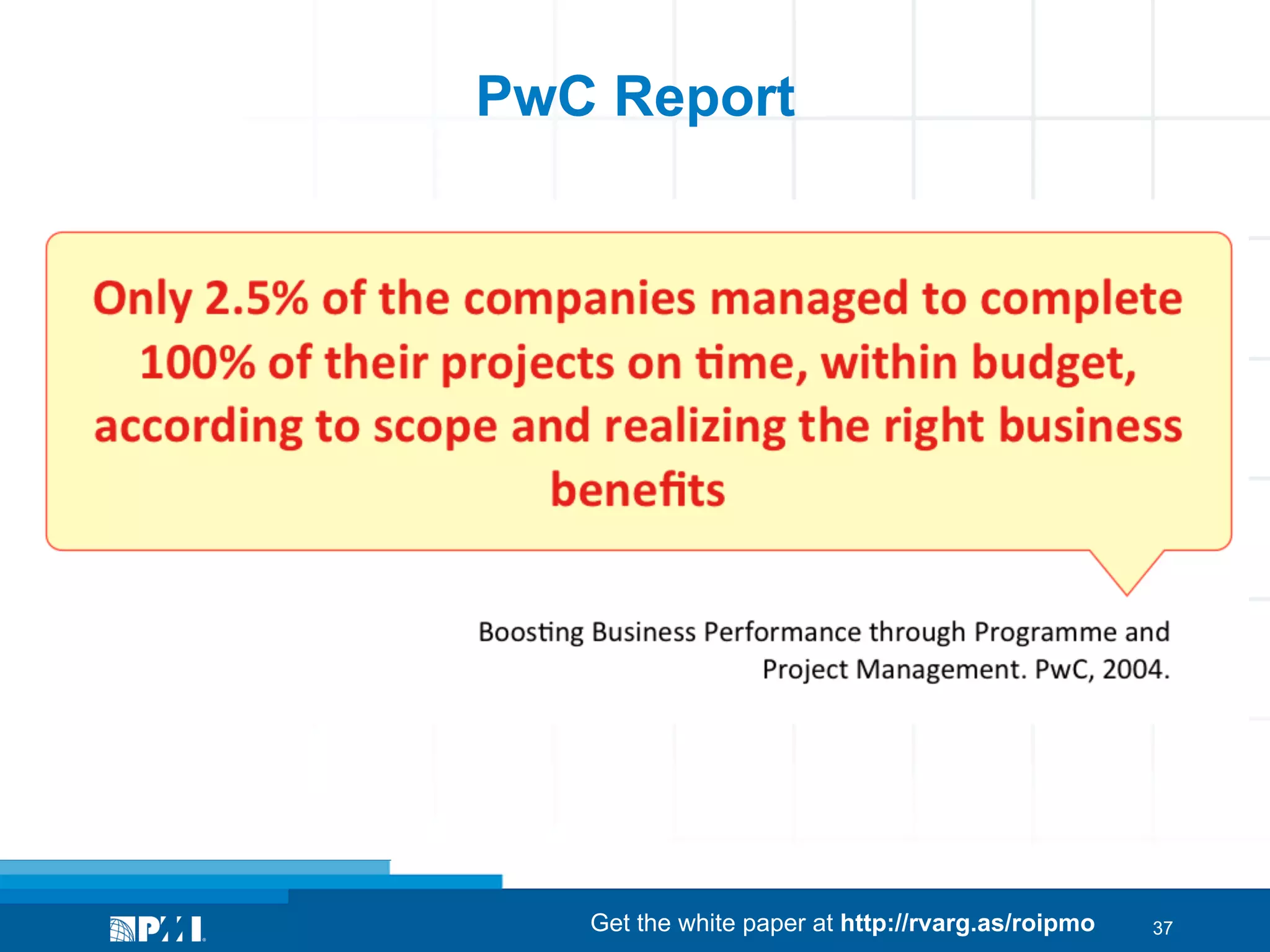 PwC Report

Only 2.5% of the companies managed to complete 100% of their projects on time, within budget, according to scope and realizing the right business benefits

Boosting Business Performance through Programme and Project Management. PwC, 2004.

PMI

Get the white paper at http://rvarg.as/roipmo

37